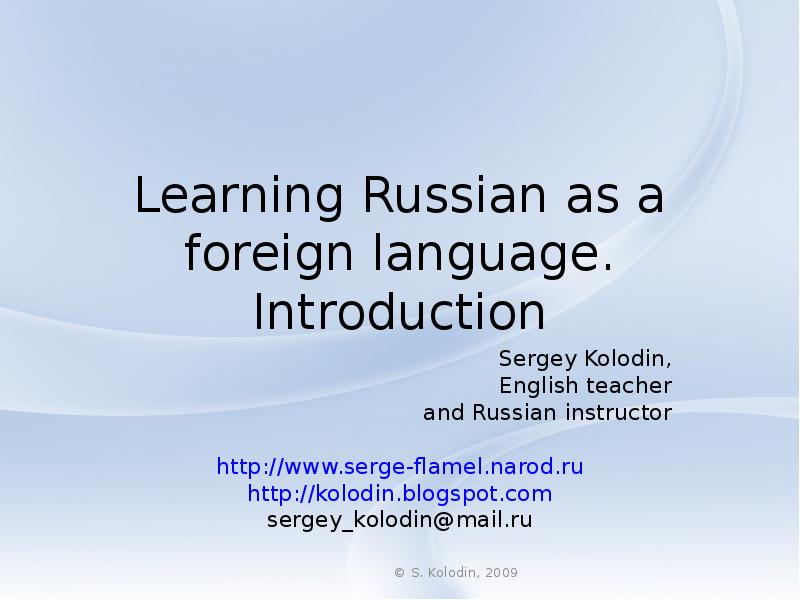 Learning Russian as a foreign language. Introduction

Sergey Kolodin,
English teacher
and Russian instructor

http://www.serge-flamel.narod.ru
http://kolodin.blogspot.com
sergey_kolodin@mail.ru

© S. Kolodin, 2009